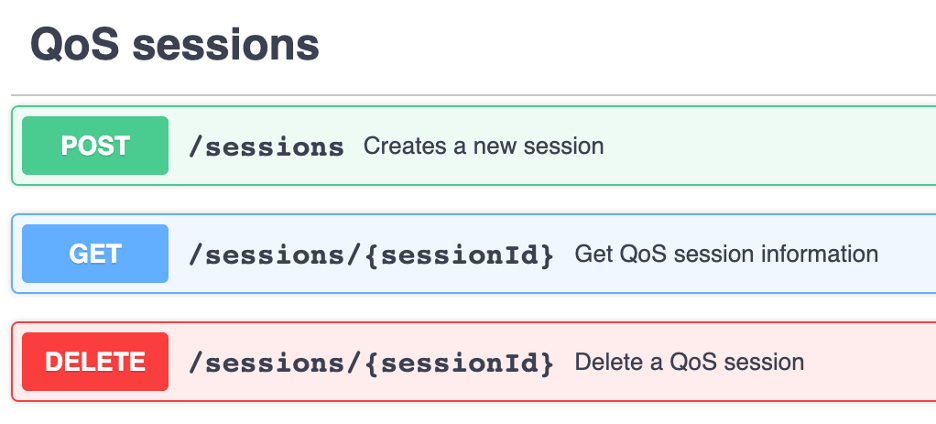 QoS sessions

POST /sessions Creates a new session

GET /sessions/{sessionId} Get QoS session information

DELETE /sessions/{sessionId} Delete a QoS session